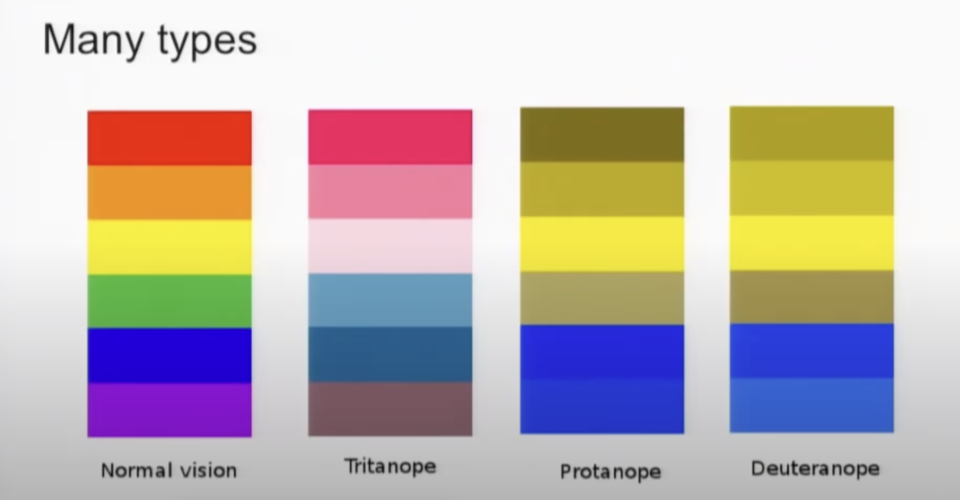 Many types

Normal vision

Tritanope

Protanope

Deuteranope